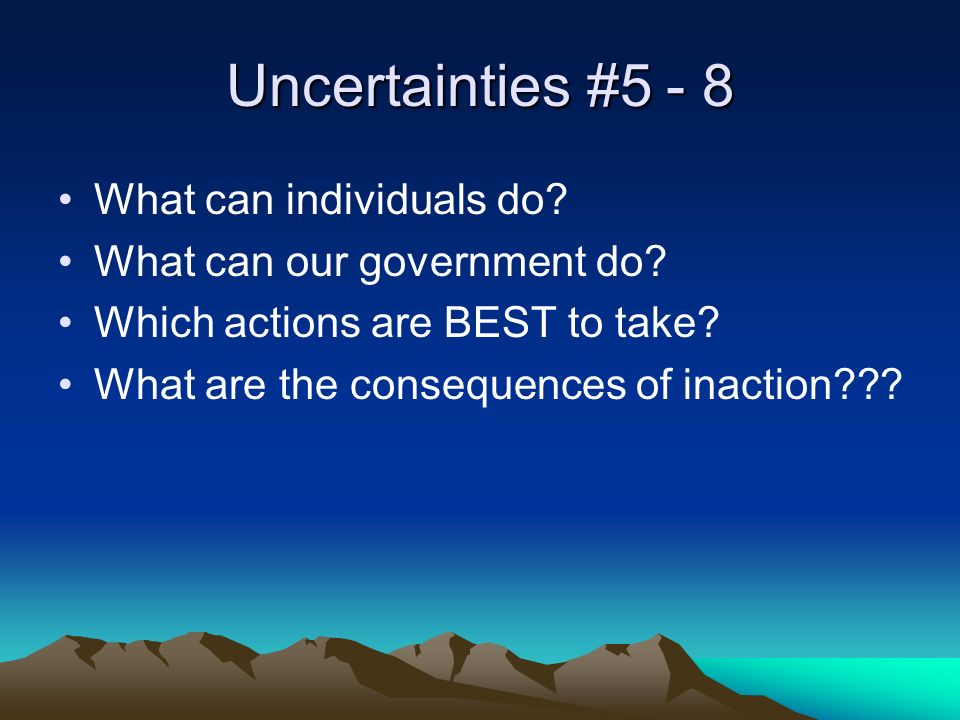 Uncertainties #5 - 8

• What can individuals do?
• What can our government do?
• Which actions are BEST to take?
• What are the consequences of inaction???